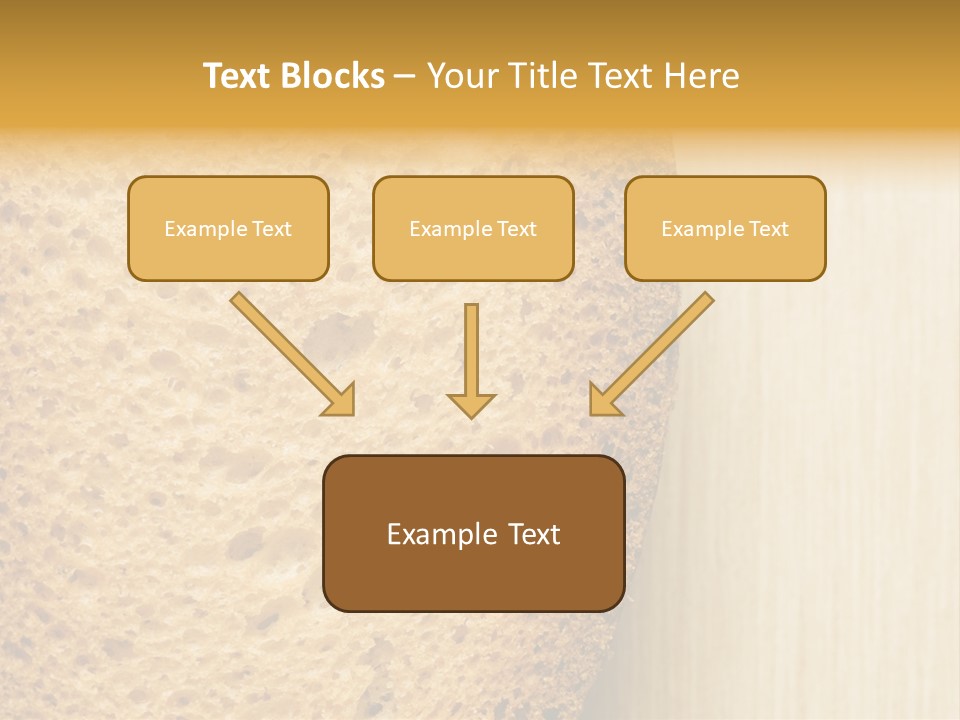 Text Blocks – Your Title Text Here

Example Text

Example Text

Example Text

Example Text